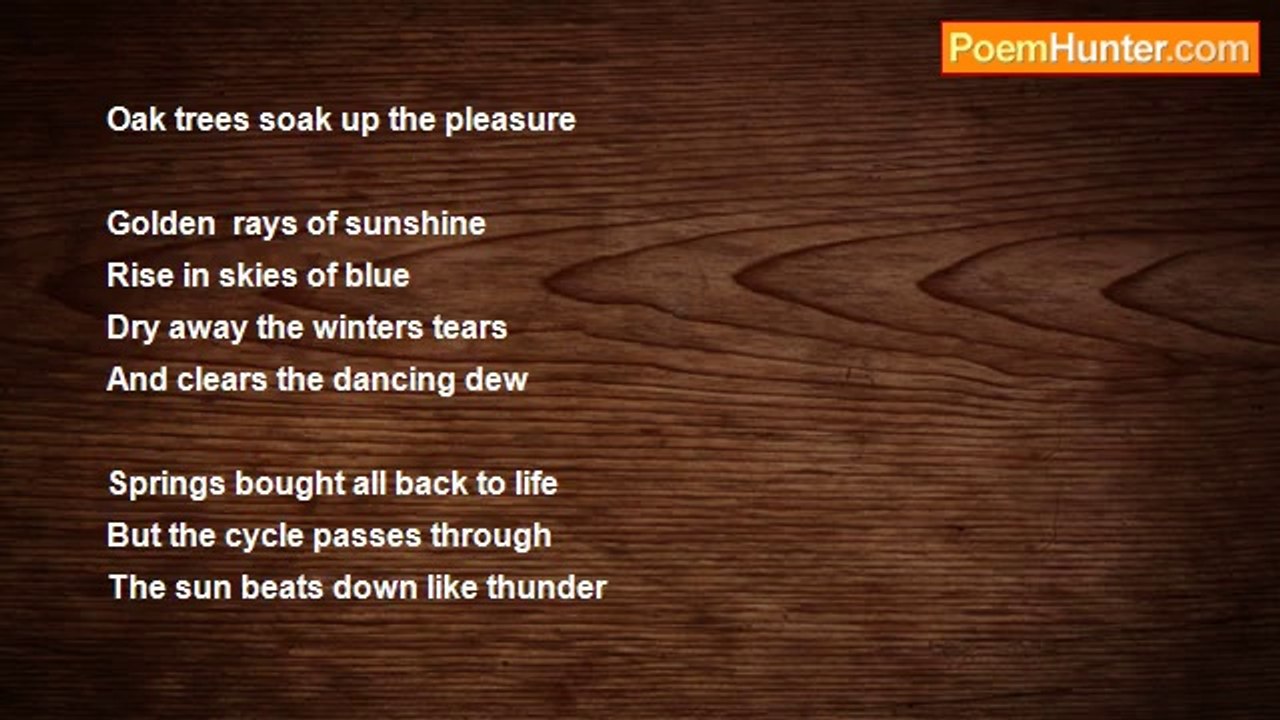 PoemHunter.com

Oak trees soak up the pleasure

Golden rays of sunshine
Rise in skies of blue
Dry away the winters tears
And clears the dancing dew

Springs bought all back to life
But the cycle passes through
The sun beats down like thunder